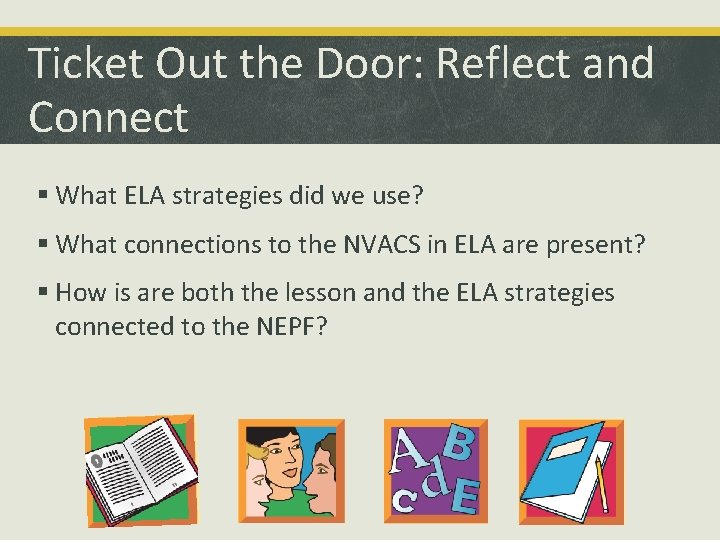 Ticket Out the Door: Reflect and Connect

▪ What ELA strategies did we use?

▪ What connections to the NVACS in ELA are present?

▪ How is are both the lesson and the ELA strategies connected to the NEPF?

A B c d E